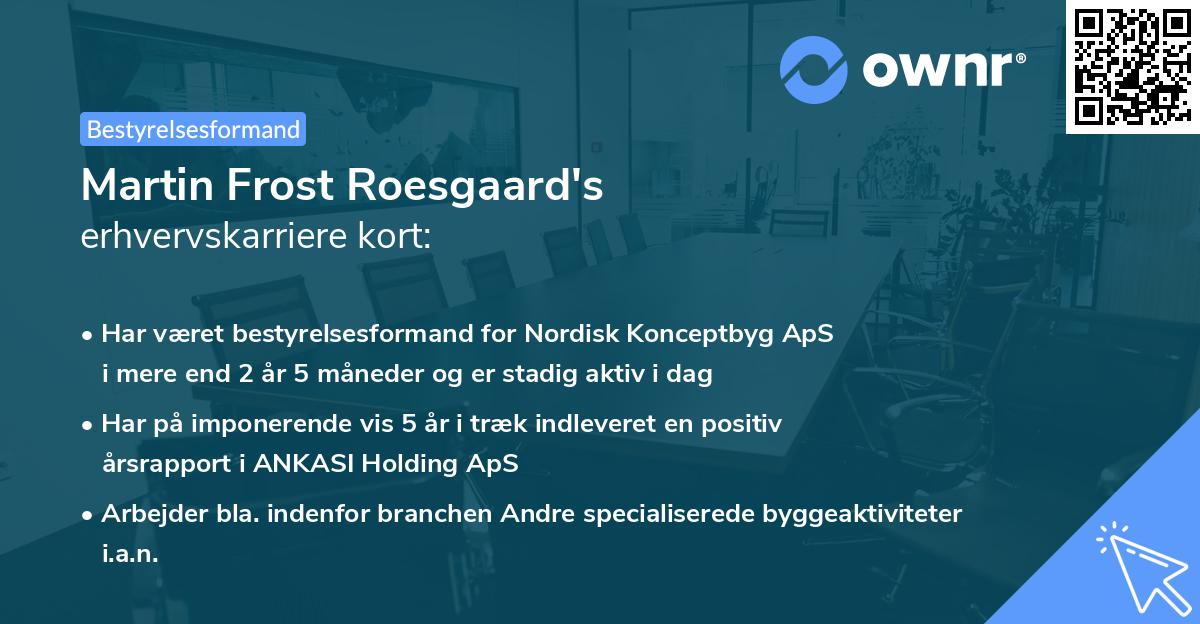 ownr®

Bestyrelsesformand

Martin Frost Roesgaard's erhvervskarriere kort:

• Har været bestyrelsesformand for Nordisk Konceptbyg ApS i mere end 2 år 5 måneder og er stadig aktiv i dag

• Har på imponerende vis 5 år i træk indleveret en positiv årsrapport i ANKASI Holding ApS

• Arbejder bla. indenfor branchen Andre specialiserede byggeaktiviteter i.a.n.